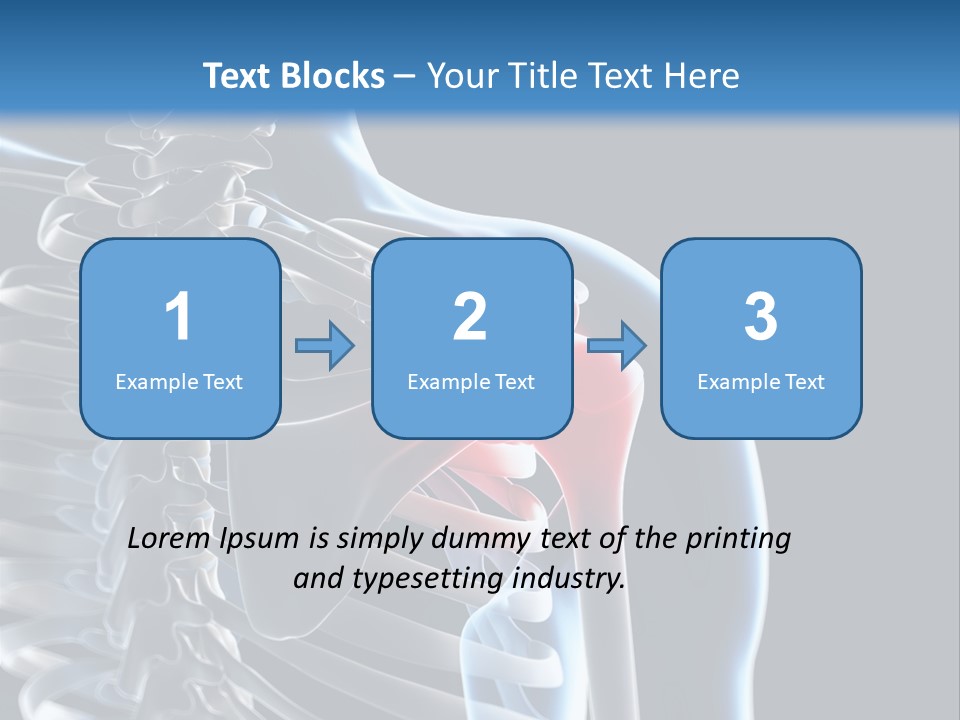 Text Blocks – Your Title Text Here

1
Example Text

2
Example Text

3
Example Text

Lorem Ipsum is simply dummy text of the printing and typesetting industry.